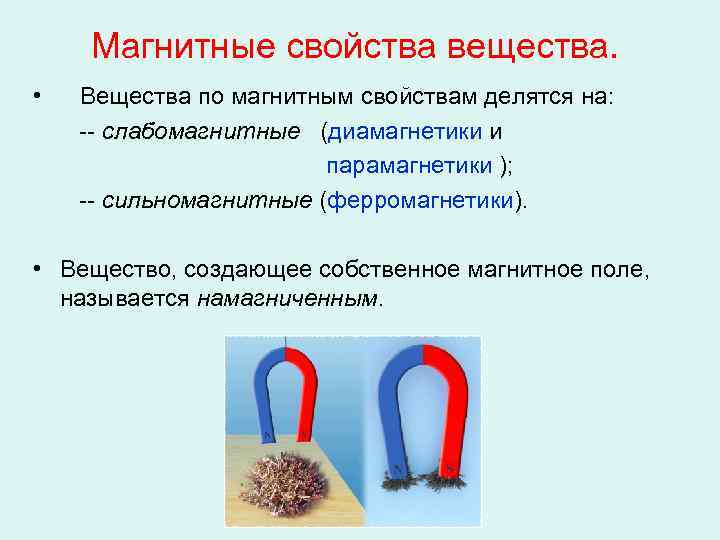 Магнитные свойства вещества.

• Вещества по магнитным свойствам делятся на:
-- слабомагнитные (диамагнетики и парамагнетики );
-- сильномагнитные (ферромагнетики).

• Вещество, создающее собственное магнитное поле, называется намагниченным.